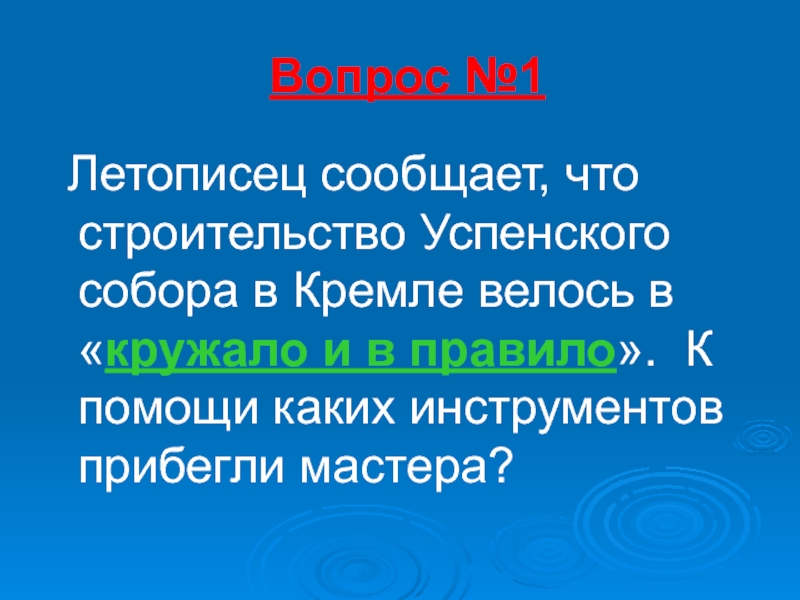 Вопрос №1

Летописец сообщает, что строительство Успенского собора в Кремле велось в «кружало и в правило». К помощи каких инструментов прибегли мастера?